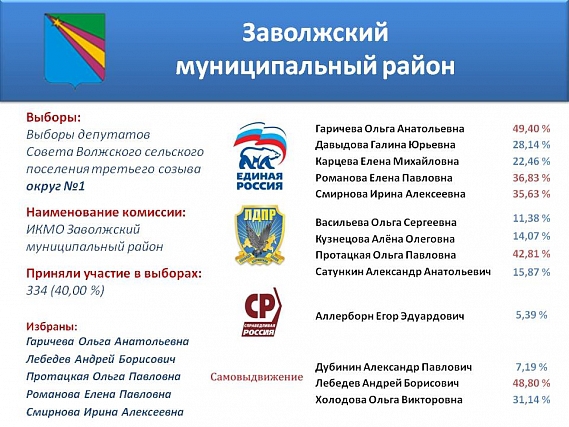 Заволжский муниципальный район

Выборы:
Выборы депутатов Совета Волжского сельского поселения третьего созыва
округ №1

Наименование комиссии:
ИКМО Заволжский муниципальный район

Приняли участие в выборах:
334 (40,00 %)

Избраны:
Гаричева Ольга Анатольевна
Лебедев Андрей Борисович
Протацкая Ольга Павловна
Романова Елена Павловна
Смирнова Ирина Алексеевна

ЕДИНАЯ РОССИЯ

Гаричева Ольга Анатольевна 49,40 %
Давыдова Галина Юрьевна 28,14 %
Карцева Елена Михайловна 22,46 %
Романова Елена Павловна 36,83 %
Смирнова Ирина Алексеевна 35,63 %

ЛДПР

Васильева Ольга Сергеевна 11,38 %
Кузнецова Алёна Олеговна 14,07 %
Протацкая Ольга Павловна 42,81 %
Сатункин Александр Анатольевич 15,87 %

СР СПРАВЕДЛИВАЯ РОССИЯ

Аллерборн Егор Эдуардович 5,39 %

Самовыдвижение

Дубинин Александр Павлович 7,19 %
Лебедев Андрей Борисович 48,80 %
Холодова Ольга Викторовна 31,14 %